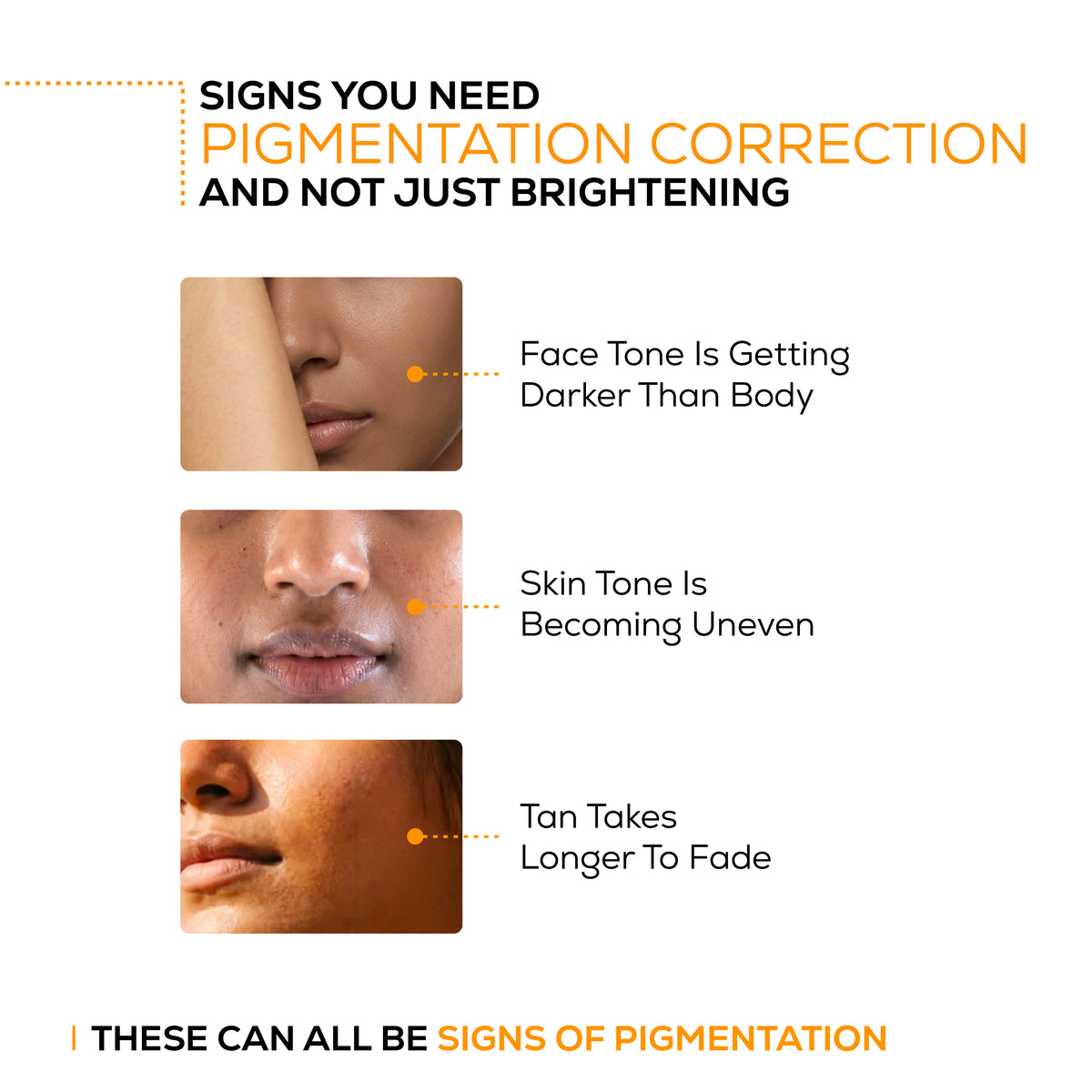 SIGNS YOU NEED
PIGMENTATION CORRECTION
AND NOT JUST BRIGHTENING

Face Tone Is Getting Darker Than Body

Skin Tone Is Becoming Uneven

Tan Takes Longer To Fade

THESE CAN ALL BE SIGNS OF PIGMENTATION